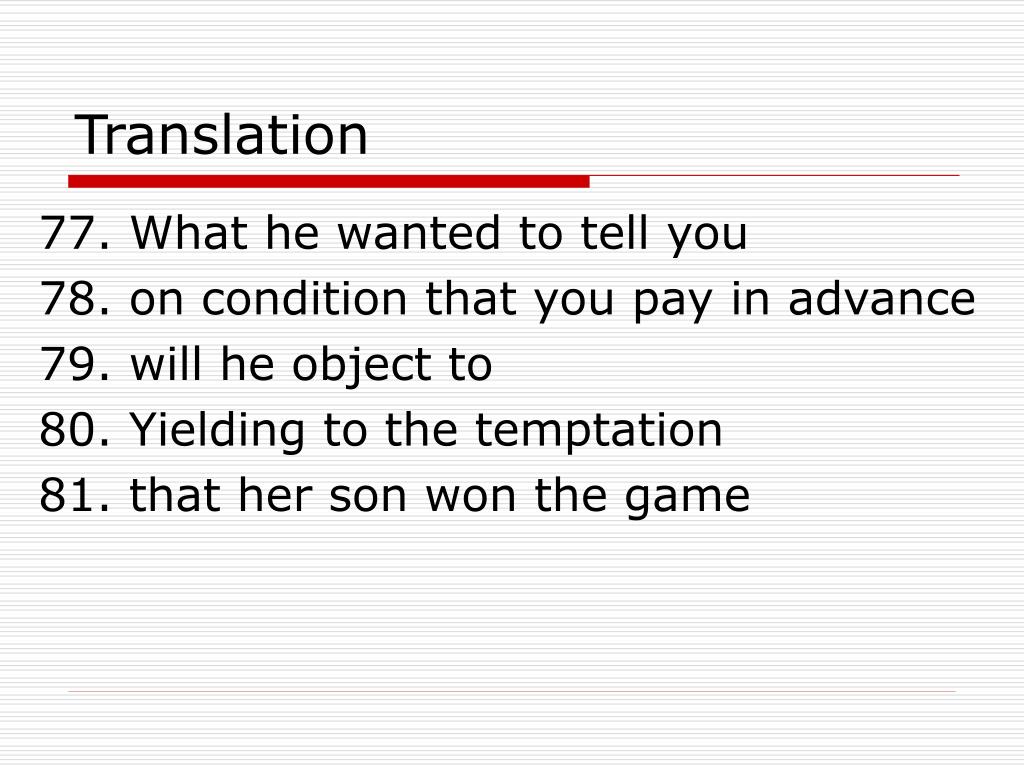 Translation

77. What he wanted to tell you
78. on condition that you pay in advance
79. will he object to
80. Yielding to the temptation
81. that her son won the game